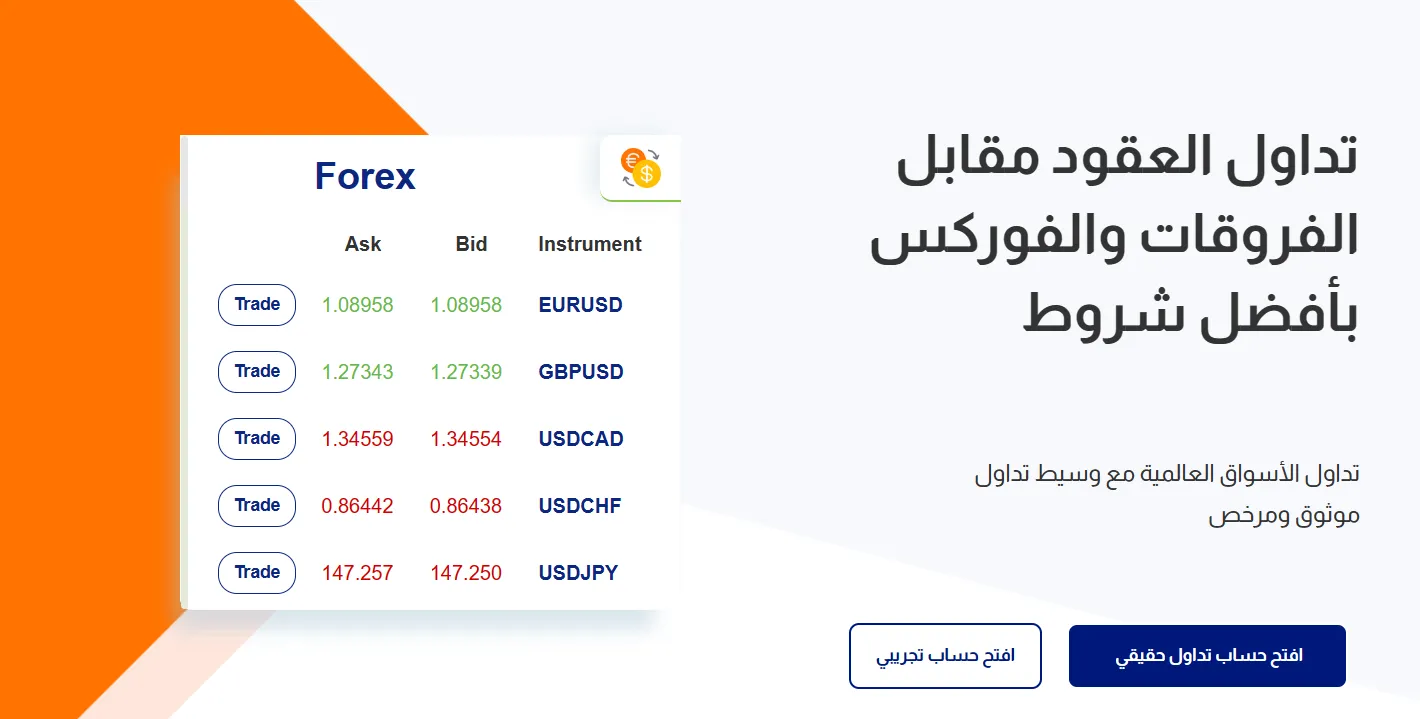 تداول العقود مقابل الفروقات والفوركس بأفضل شروط

تداول الأسواق العالمية مع وسيط تداول موثوق ومرخص

افتح حساب تداول حقيقي

افتح حساب تجريبي

Forex

| | Ask | Bid | Instrument |
|---|---|---|---|
| Trade | 1.08958 | 1.08958 | EURUSD |
| Trade | 1.27343 | 1.27339 | GBPUSD |
| Trade | 1.34559 | 1.34554 | USDCAD |
| Trade | 0.86442 | 0.86438 | USDCHF |
| Trade | 147.257 | 147.250 | USDJPY |